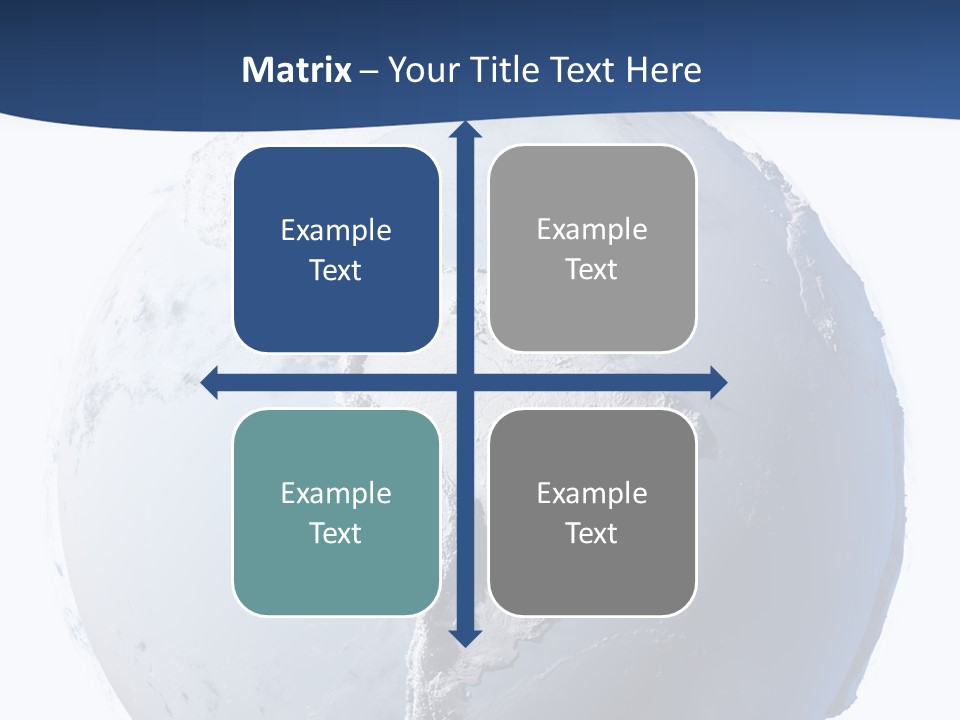 Matrix – Your Title Text Here

Example Text

Example Text

Example Text

Example Text